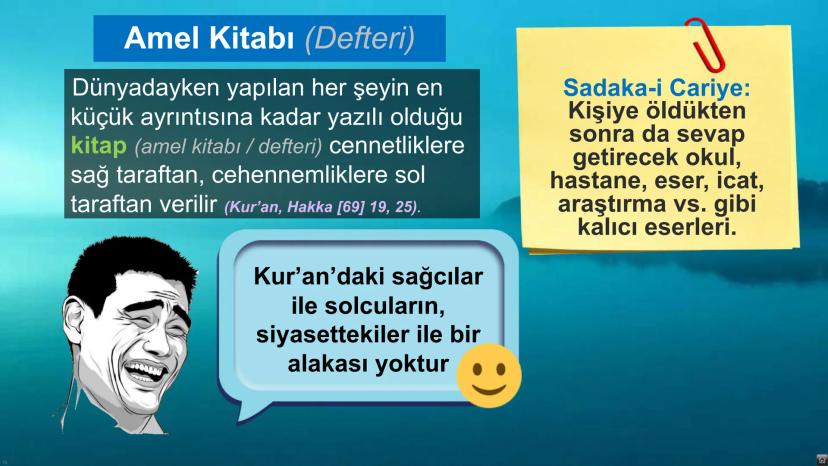 Amel Kitabı (Defteri)

Dünyadayken yapılan her şeyin en küçük ayrıntısına kadar yazılı olduğu kitap (amel kitabı / defteri) cennetliklere sağ taraftan, cehennemliklere sol taraftan verilir (Kur'an, Hakka [69] 19, 25).

Sadaka-i Cariye: Kişiye öldükten sonra da sevap getirecek okul, hastane, eser, icat, araştırma vs. gibi kalıcı eserleri.

Kur'an'daki sağcılar ile solcuların, siyasettekiler ile bir alakası yoktur